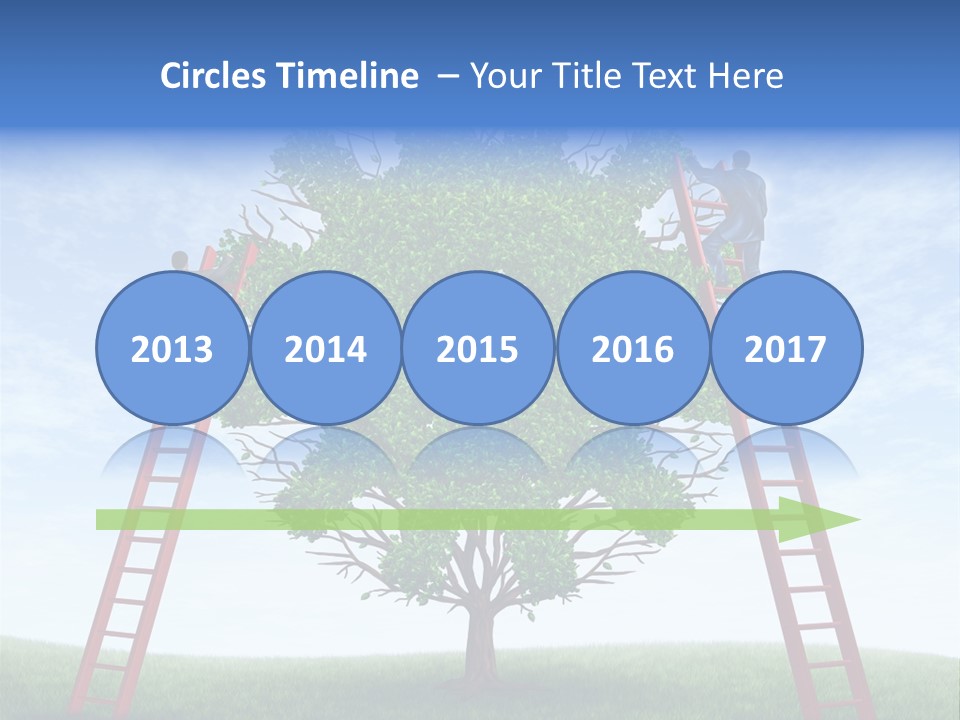 Circles Timeline – Your Title Text Here

2013

2014

2015

2016

2017